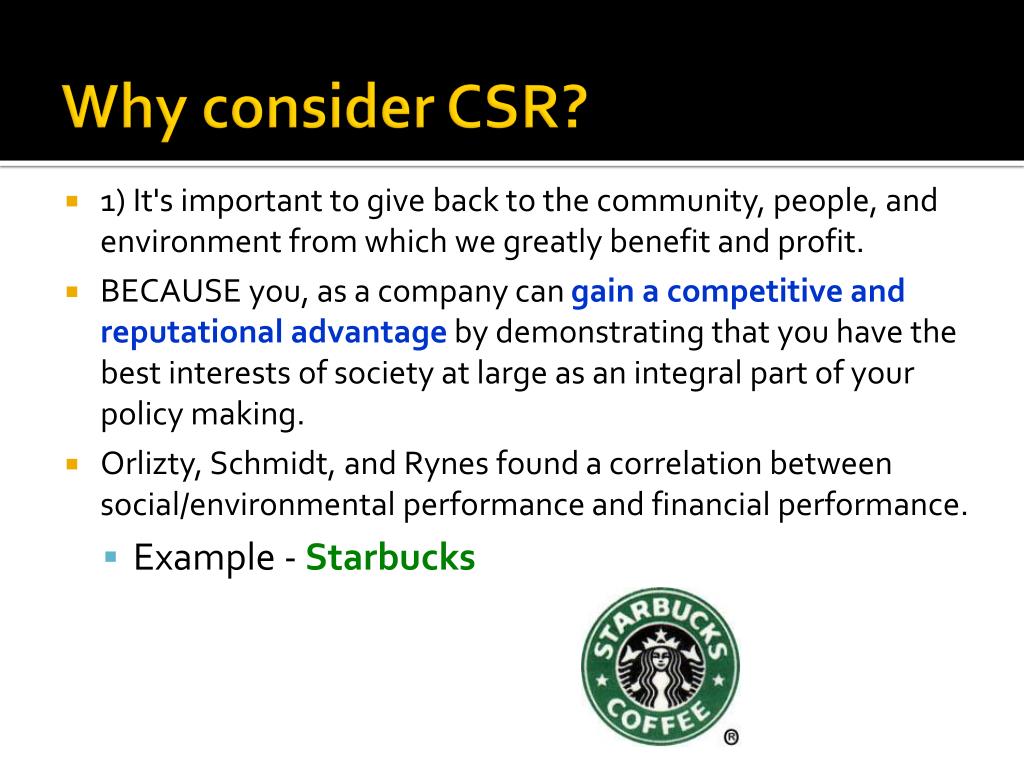 Why consider CSR?

1) It's important to give back to the community, people, and environment from which we greatly benefit and profit.

BECAUSE you, as a company can gain a competitive and reputational advantage by demonstrating that you have the best interests of society at large as an integral part of your policy making.

Orlizty, Schmidt, and Rynes found a correlation between social/environmental performance and financial performance.

Example - Starbucks

STARBUCKS COFFEE ®